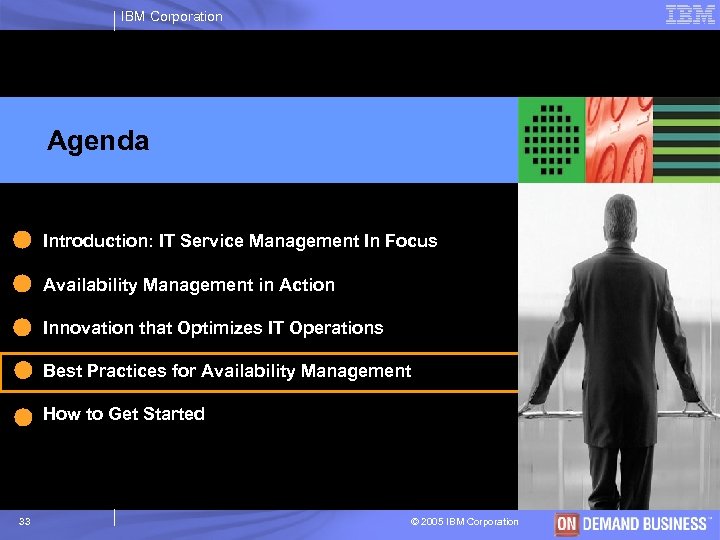 IBM Corporation

IBM

Agenda

Introduction: IT Service Management In Focus

Availability Management in Action

Innovation that Optimizes IT Operations

Best Practices for Availability Management

How to Get Started

33

© 2005 IBM Corporation

ON DEMAND BUSINESS™